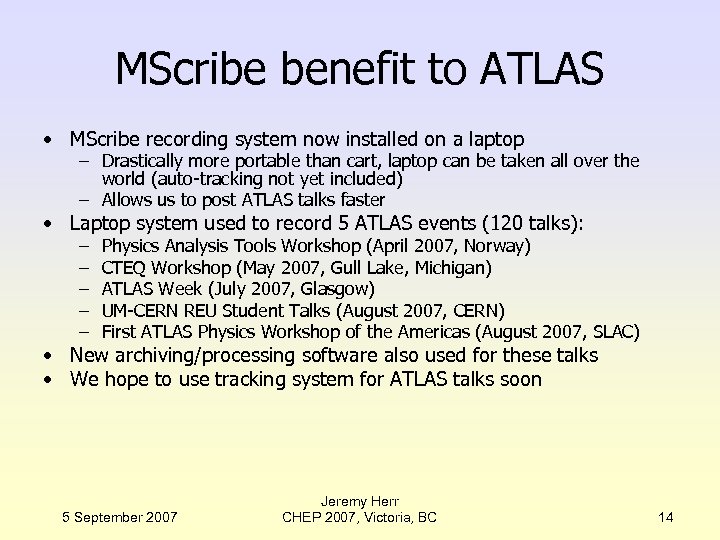 MScribe benefit to ATLAS

• MScribe recording system now installed on a laptop
  – Drastically more portable than cart, laptop can be taken all over the world (auto-tracking not yet included)
  – Allows us to post ATLAS talks faster
• Laptop system used to record 5 ATLAS events (120 talks):
  – Physics Analysis Tools Workshop (April 2007, Norway)
  – CTEQ Workshop (May 2007, Gull Lake, Michigan)
  – ATLAS Week (July 2007, Glasgow)
  – UM-CERN REU Student Talks (August 2007, CERN)
  – First ATLAS Physics Workshop of the Americas (August 2007, SLAC)
• New archiving/processing software also used for these talks
• We hope to use tracking system for ATLAS talks soon

5 September 2007

Jeremy Herr
CHEP 2007, Victoria, BC

14